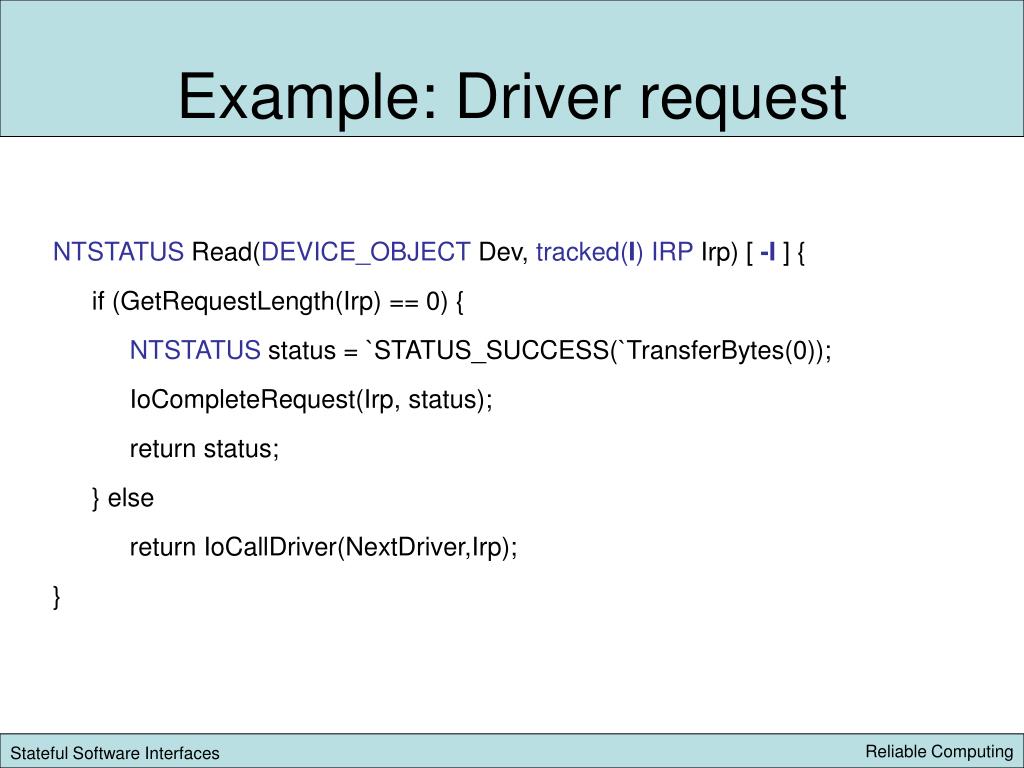 Example: Driver request

NTSTATUS Read(DEVICE_OBJECT Dev, tracked(I) IRP Irp) [ -I ] {
if (GetRequestLength(Irp) == 0) {
NTSTATUS status = `STATUS_SUCCESS(`TransferBytes(0));
IoCompleteRequest(Irp, status);
return status;
} else
return IoCallDriver(NextDriver,Irp);
}

Stateful Software Interfaces

Reliable Computing